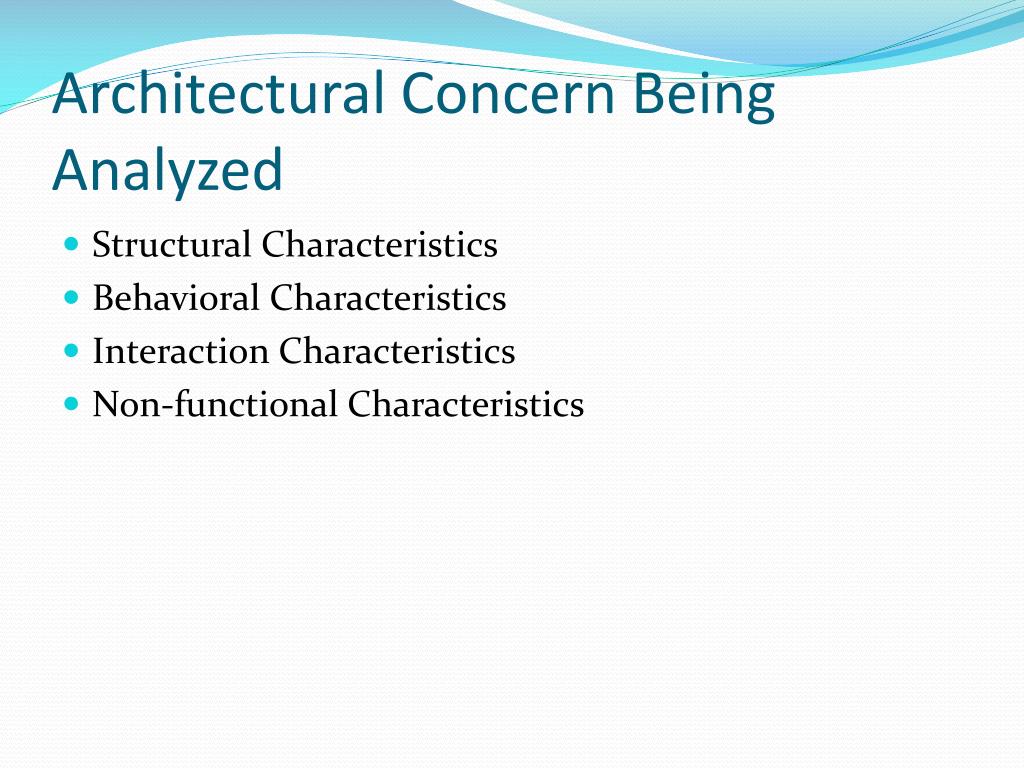 Architectural Concern Being Analyzed

- Structural Characteristics
- Behavioral Characteristics
- Interaction Characteristics
- Non-functional Characteristics